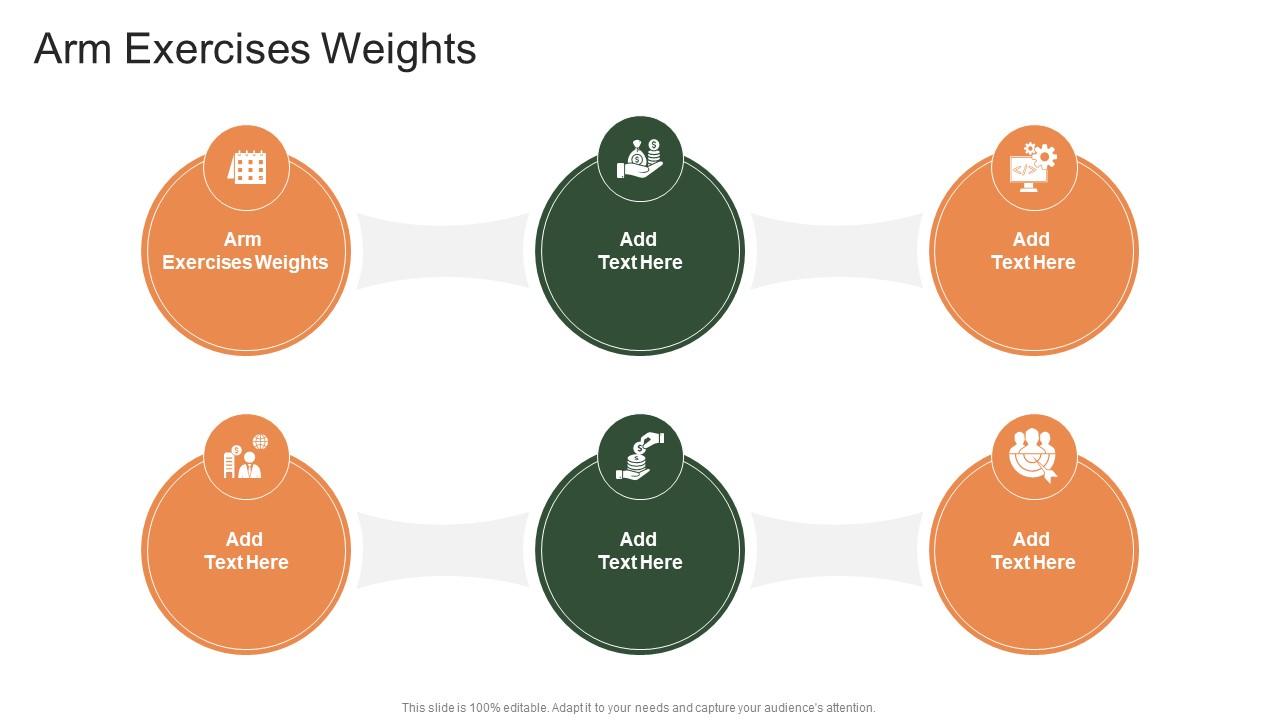 Arm Exercises Weights

Arm Exercises Weights

Add Text Here

Add Text Here

Add Text Here

Add Text Here

Add Text Here

This slide is 100% editable. Adapt it to your needs and capture your audience's attention.